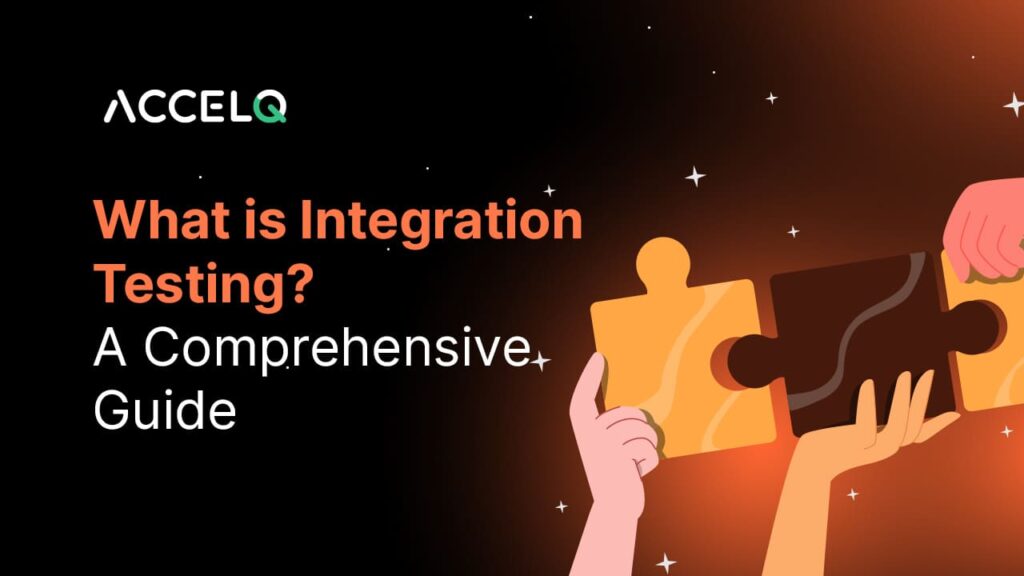 ACCELQ

What is Integration Testing?
A Comprehensive Guide